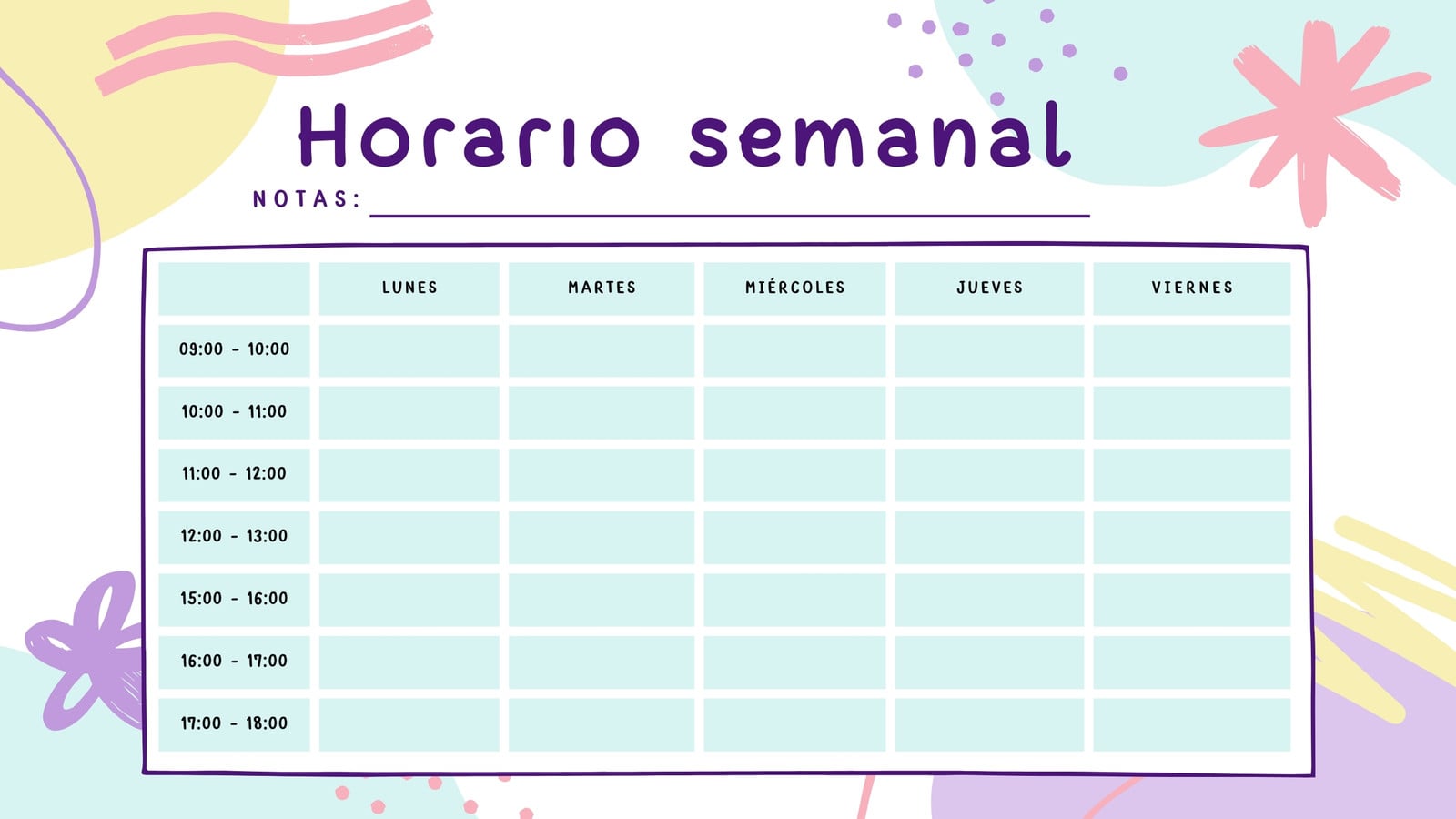 Horario semanal

NOTAS:

| | LUNES | MARTES | MIÉRCOLES | JUEVES | VIERNES |
|---|---|---|---|---|---|
| 09:00 - 10:00 | | | | | |
| 10:00 - 11:00 | | | | | |
| 11:00 - 12:00 | | | | | |
| 12:00 - 13:00 | | | | | |
| 15:00 - 16:00 | | | | | |
| 16:00 - 17:00 | | | | | |
| 17:00 - 18:00 | | | | | |